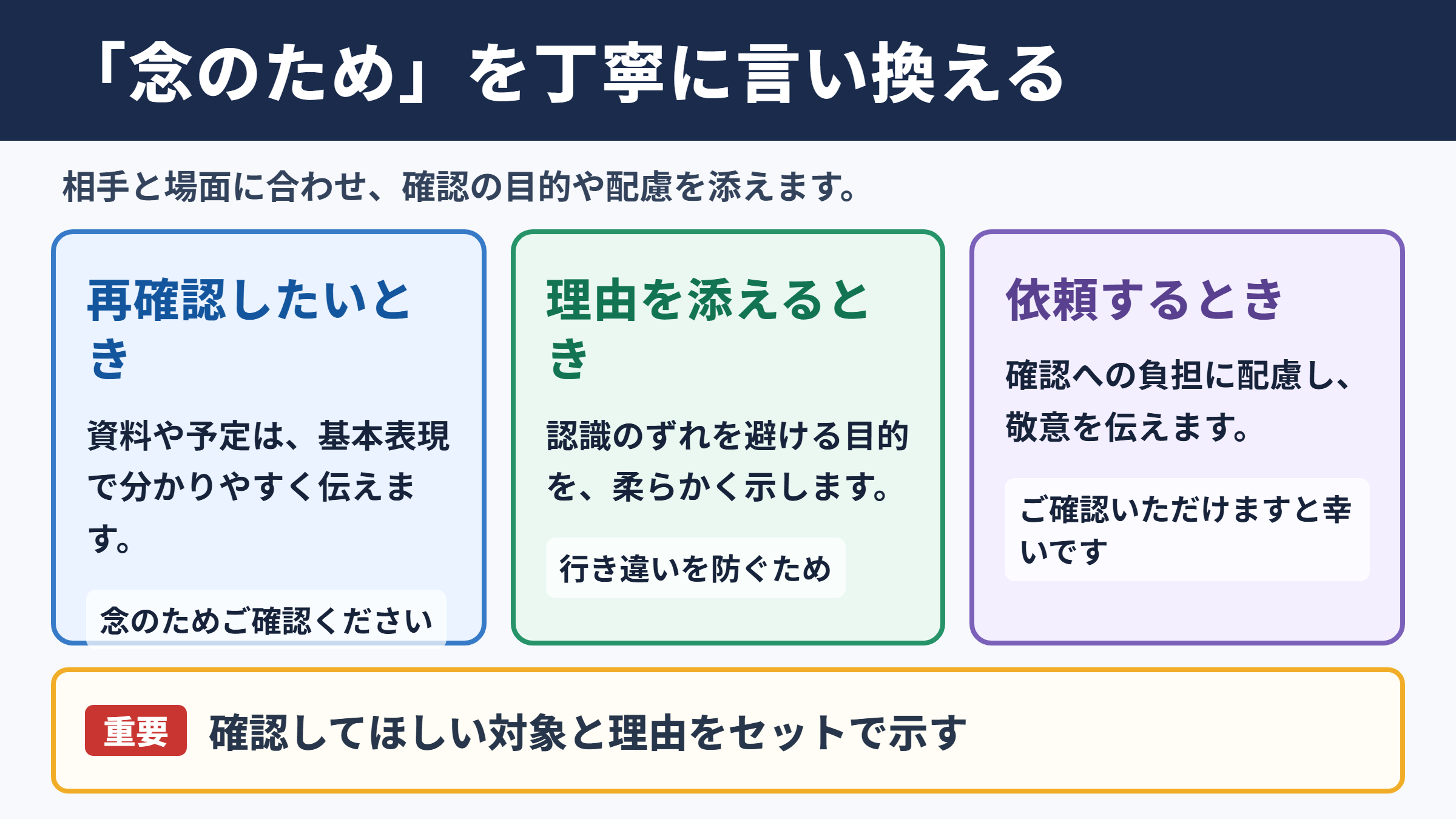 「念のため」を丁寧に言い換える

相手と場面に合わせ、確認の目的や配慮を添えます。

再確認したいとき

資料や予定は、基本表現で分かりやすく伝えます。

念のためご確認ください

理由を添えるとき

認識のずれを避ける目的を、柔らかく示します。

行き違いを防ぐため

依頼するとき

確認への負担に配慮し、敬意を伝えます。

ご確認いただけますと幸いです

重要 確認してほしい対象と理由をセットで示す